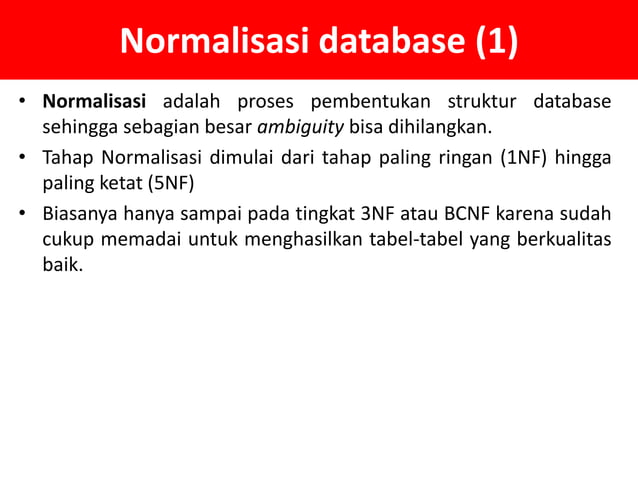 Normalisasi database (1)

• Normalisasi adalah proses pembentukan struktur database sehingga sebagian besar ambiguity bisa dihilangkan.

• Tahap Normalisasi dimulai dari tahap paling ringan (1NF) hingga paling ketat (5NF)

• Biasanya hanya sampai pada tingkat 3NF atau BCNF karena sudah cukup memadai untuk menghasilkan tabel-tabel yang berkualitas baik.